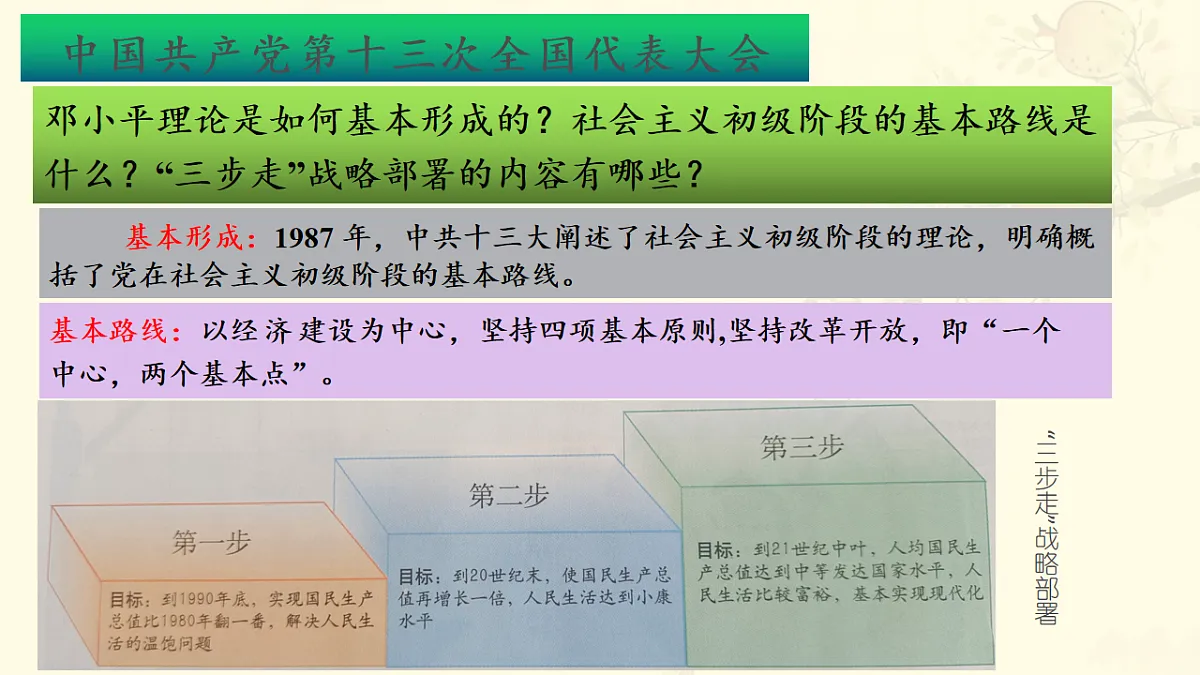 中国共产党第十三次全国代表大会

邓小平理论是如何基本形成的？社会主义初级阶段的基本路线是什么？“三步走”战略部署的内容有哪些？

基本形成：1987 年，中共十三大阐述了社会主义初级阶段的理论，明确概括了党在社会主义初级阶段的基本路线。

基本路线：以经济建设为中心，坚持四项基本原则,坚持改革开放，即“一个中心，两个基本点”。

第一步

目标：到1990年底，实现国民生产总值比1980年翻一番，解决人民生活的温饱问题

第二步

目标：到20世纪末，使国民生产总值再增长一倍，人民生活达到小康水平

第三步

目标：到21世纪中叶，人均国民生产总值达到中等发达国家水平，人民生活比较富裕，基本实现现代化

“三步走”战略部署